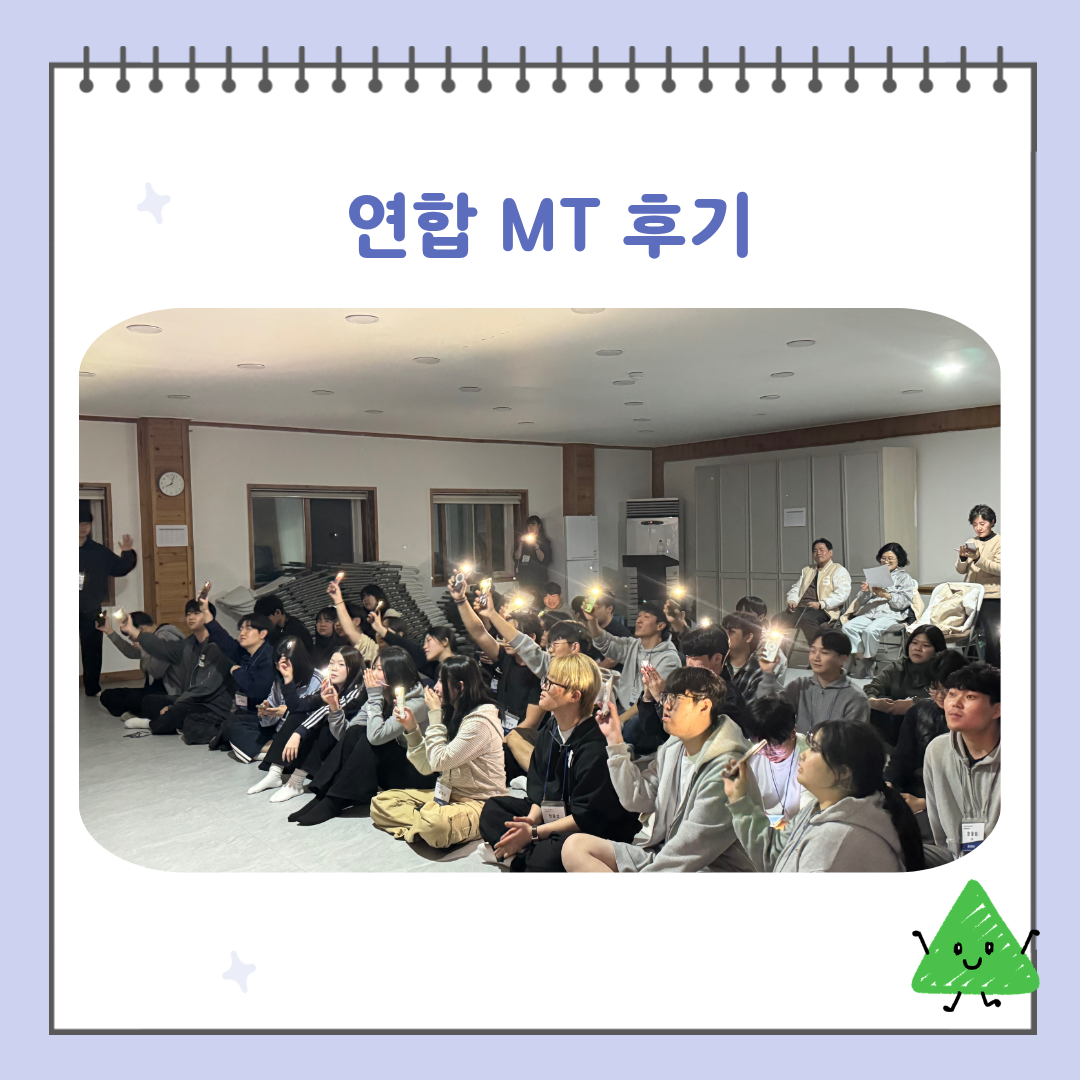 연합 MT 후기